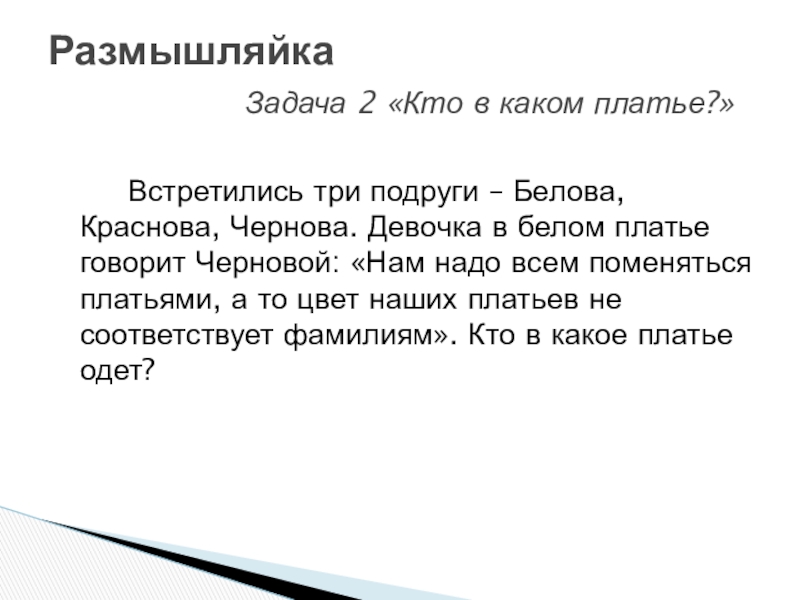 Размышляйка

Задача 2 «Кто в каком платье?»

Встретились три подруги – Белова, Краснова, Чернова. Девочка в белом платье говорит Черновой: «Нам надо всем поменяться платьями, а то цвет наших платьев не соответствует фамилиям». Кто в какое платье одет?